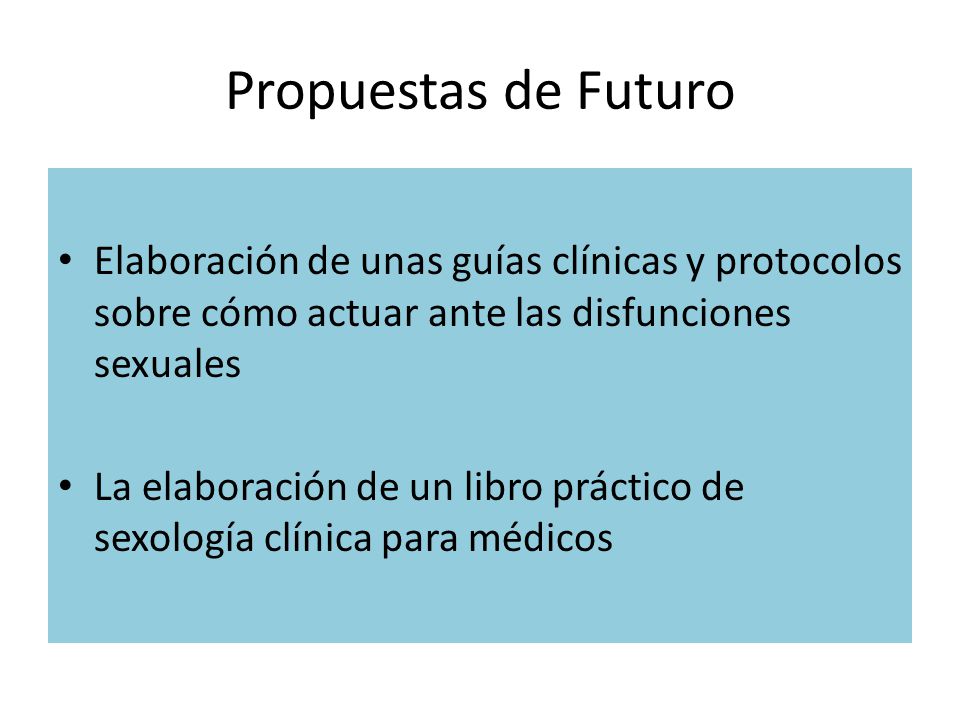 Propuestas de Futuro

• Elaboración de unas guías clínicas y protocolos sobre cómo actuar ante las disfunciones sexuales

• La elaboración de un libro práctico de sexología clínica para médicos